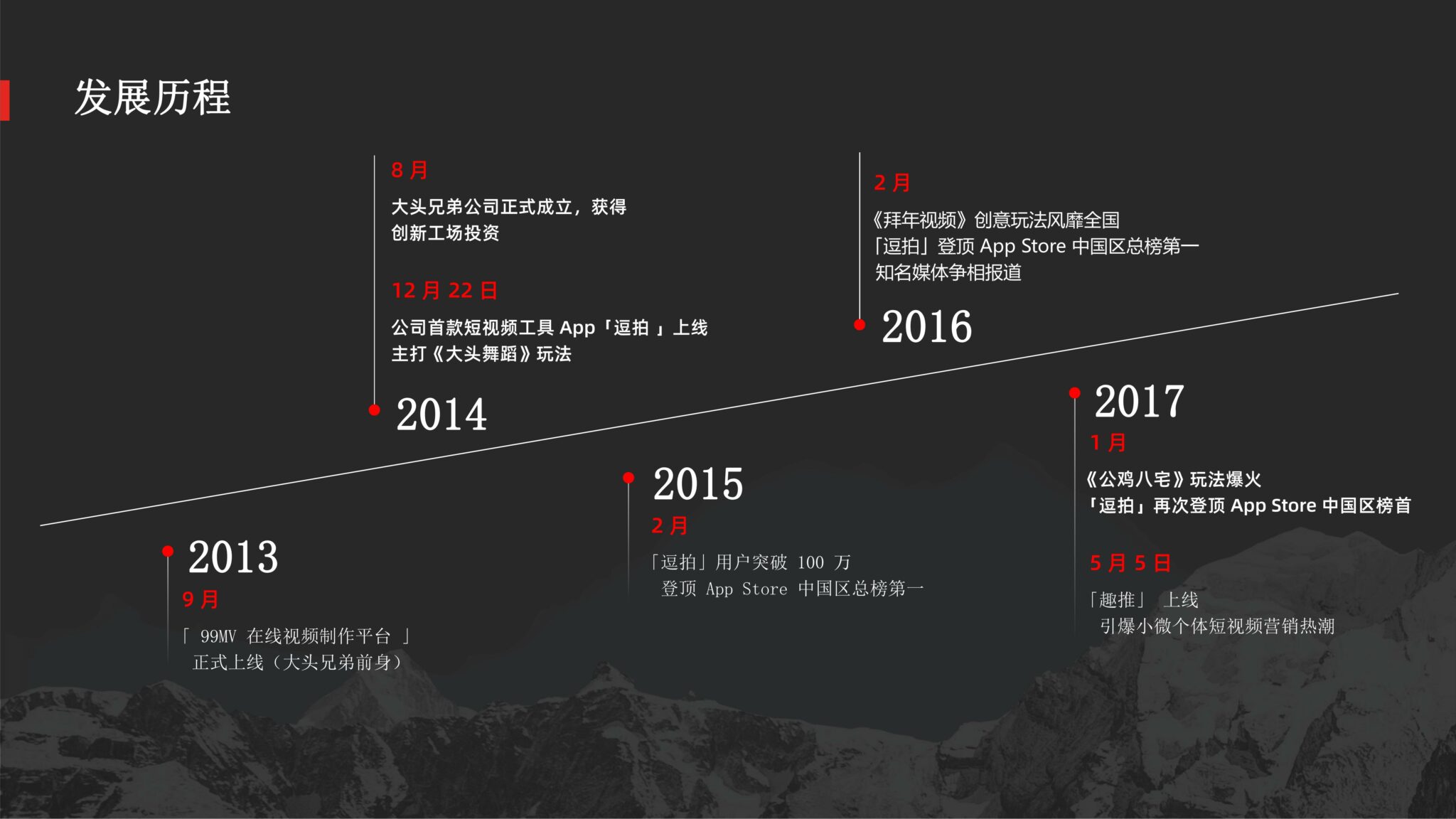 发展历程

2013
9 月
「 99MV 在线视频制作平台 」
正式上线（大头兄弟前身）

8 月
大头兄弟公司正式成立，获得
创新工场投资

12 月 22 日
公司首款短视频工具 App「逗拍 」上线
主打《大头舞蹈》玩法

2014

2015
2 月
「逗拍」用户突破 100 万
登顶 App Store 中国区总榜第一

2 月
《拜年视频》创意玩法风靡全国
「逗拍」登顶 App Store 中国区总榜第一
知名媒体争相报道

2016

2017
1 月
《公鸡八宅》玩法爆火
「逗拍」再次登顶 App Store 中国区榜首

5 月 5 日
「趣推」 上线
引爆小微个体短视频营销热潮